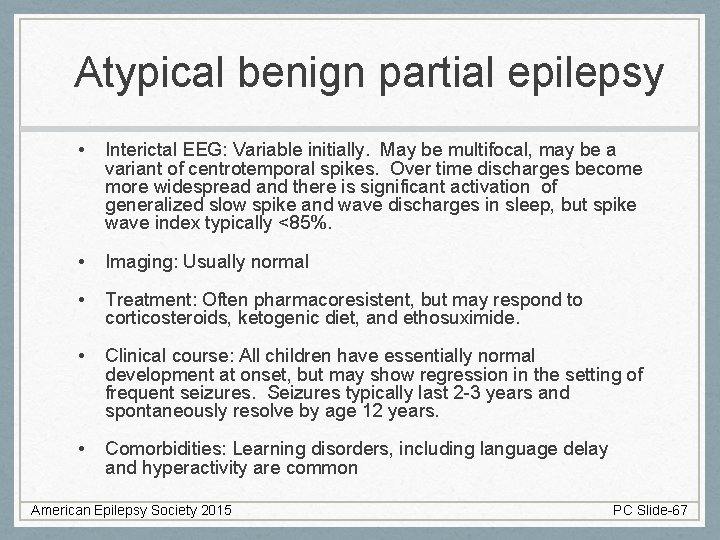 Atypical benign partial epilepsy

• Interictal EEG: Variable initially. May be multifocal, may be a variant of centrotemporal spikes. Over time discharges become more widespread and there is significant activation of generalized slow spike and wave discharges in sleep, but spike wave index typically <85%.

• Imaging: Usually normal

• Treatment: Often pharmacoresistent, but may respond to corticosteroids, ketogenic diet, and ethosuximide.

• Clinical course: All children have essentially normal development at onset, but may show regression in the setting of frequent seizures. Seizures typically last 2-3 years and spontaneously resolve by age 12 years.

• Comorbidities: Learning disorders, including language delay and hyperactivity are common

American Epilepsy Society 2015

PC Slide-67